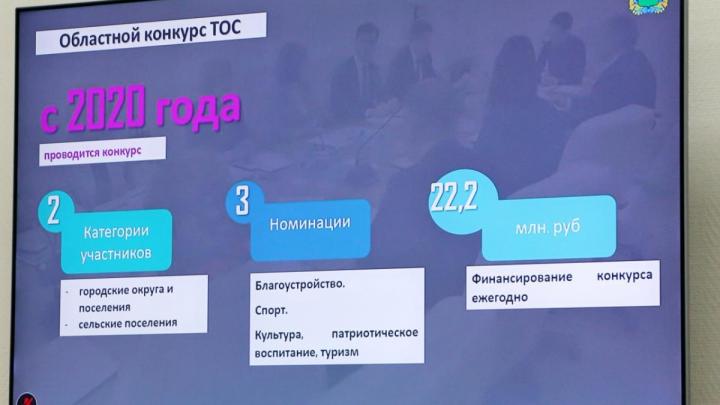 Областной конкурс ТОС

с 2020 года

проводится конкурс

2

Категории участников

- городские округа и поселения
- сельские поселения

3

Номинации

Благоустройство.

Спорт.

Культура, патриотическое воспитание, туризм

22,2

млн. руб

Финансирование конкурса ежегодно